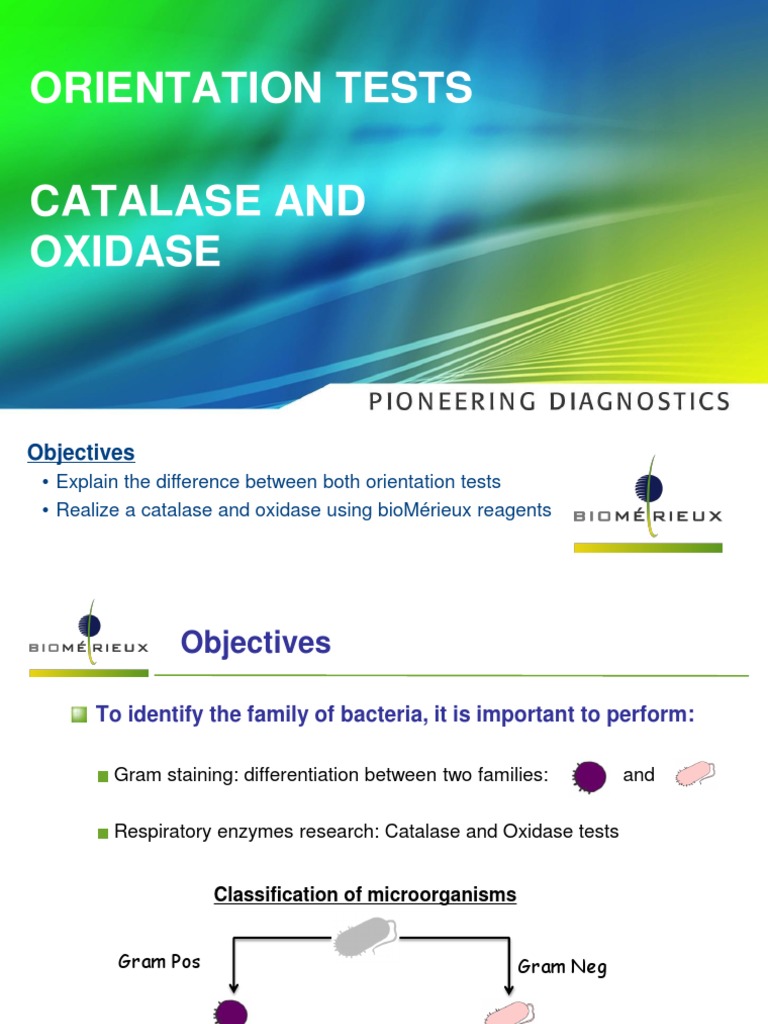 ORIENTATION TESTS

CATALASE AND OXIDASE

PIONEERING DIAGNOSTICS

Objectives

• Explain the difference between both orientation tests

• Realize a catalase and oxidase using bioMérieux reagents

BIOMÉRIEUX

BIOMÉRIEUX

Objectives

To identify the family of bacteria, it is important to perform:

Gram staining: differentiation between two families: and

Respiratory enzymes research: Catalase and Oxidase tests

Classification of microorganisms

Gram Pos

Gram Neg